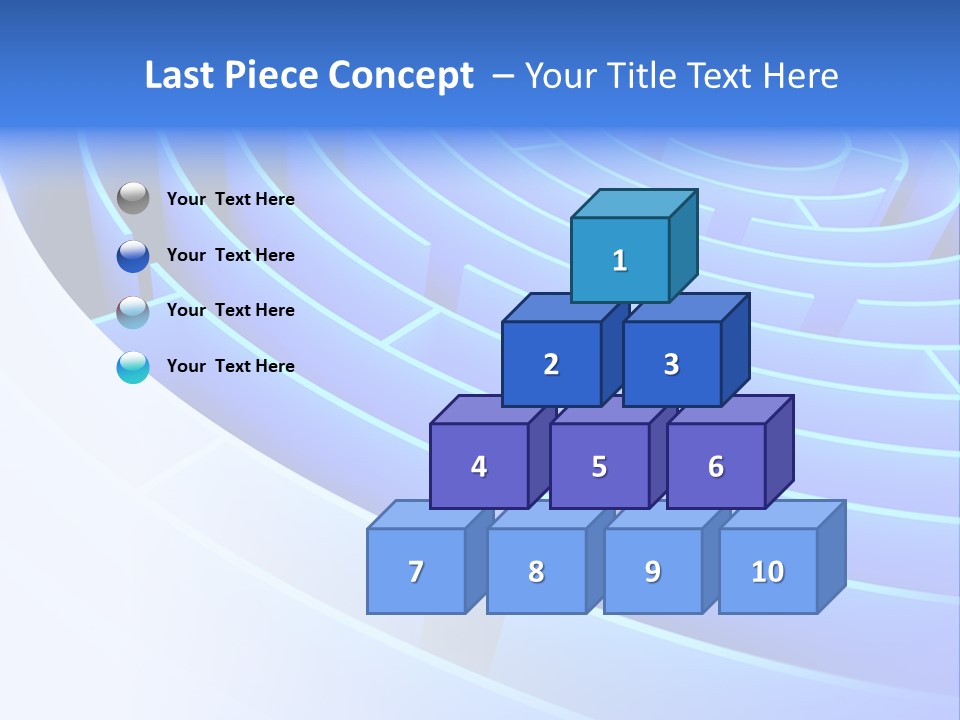 Last Piece Concept – Your Title Text Here

Your Text Here

Your Text Here

Your Text Here

Your Text Here

1

2

3

4

5

6

7

8

9

10